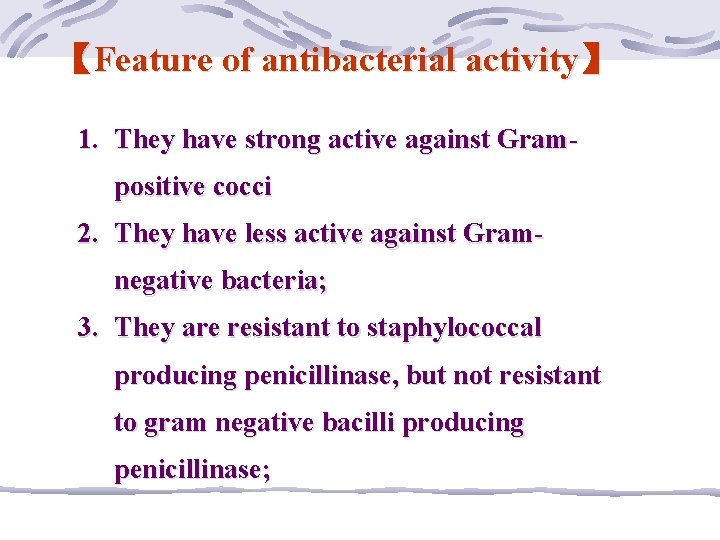 【Feature of antibacterial activity】

1. They have strong active against Gram-positive cocci

2. They have less active against Gram-negative bacteria;

3. They are resistant to staphylococcal producing penicillinase, but not resistant to gram negative bacilli producing penicillinase;